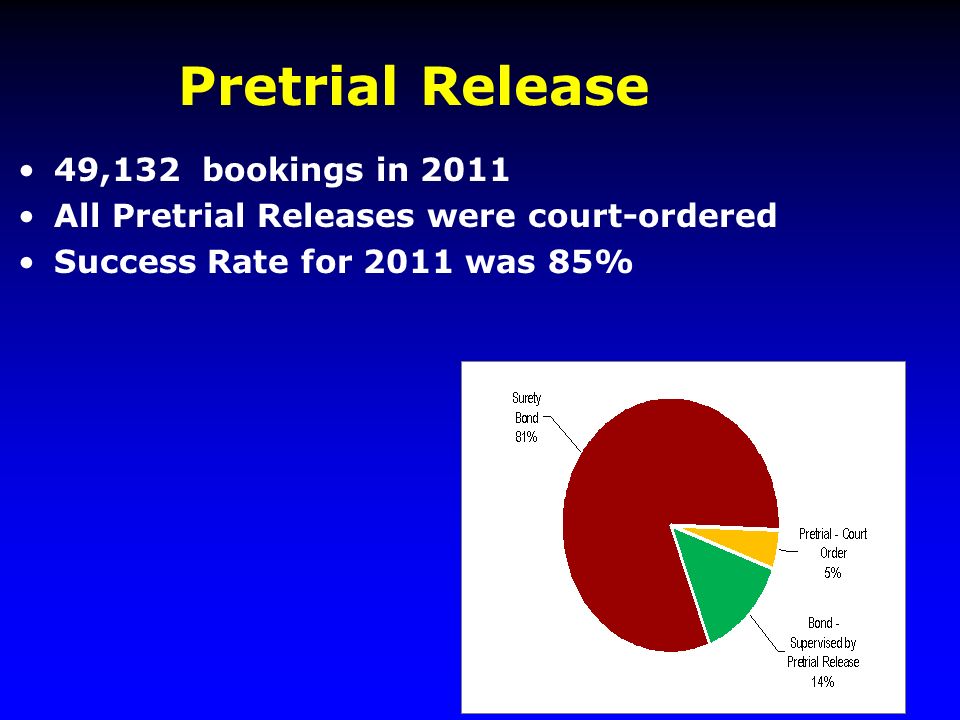 Pretrial Release

• 49,132 bookings in 2011
• All Pretrial Releases were court-ordered
• Success Rate for 2011 was 85%

Surety Bond 81%

Pretrial - Court Order 5%

Bond - Supervised by Pretrial Release 14%